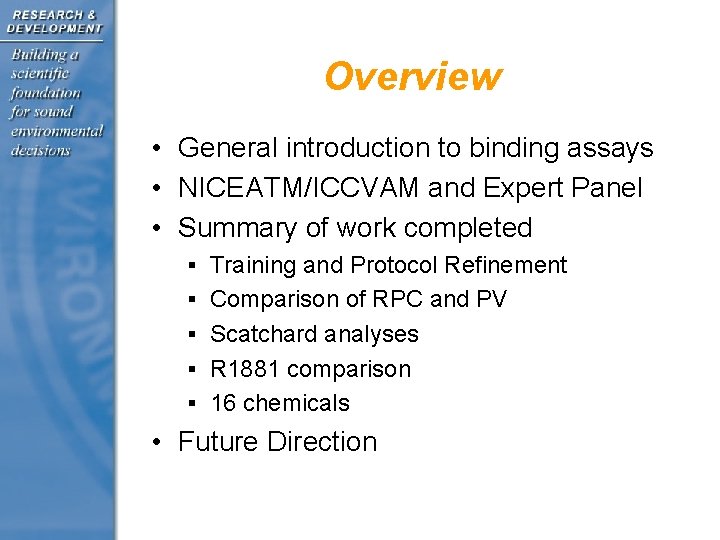 RESEARCH & DEVELOPMENT

Building a scientific foundation for sound environmental decisions

Overview

• General introduction to binding assays
• NICEATM/ICCVAM and Expert Panel
• Summary of work completed
▪ Training and Protocol Refinement
▪ Comparison of RPC and PV
▪ Scatchard analyses
▪ R1881 comparison
▪ 16 chemicals
• Future Direction